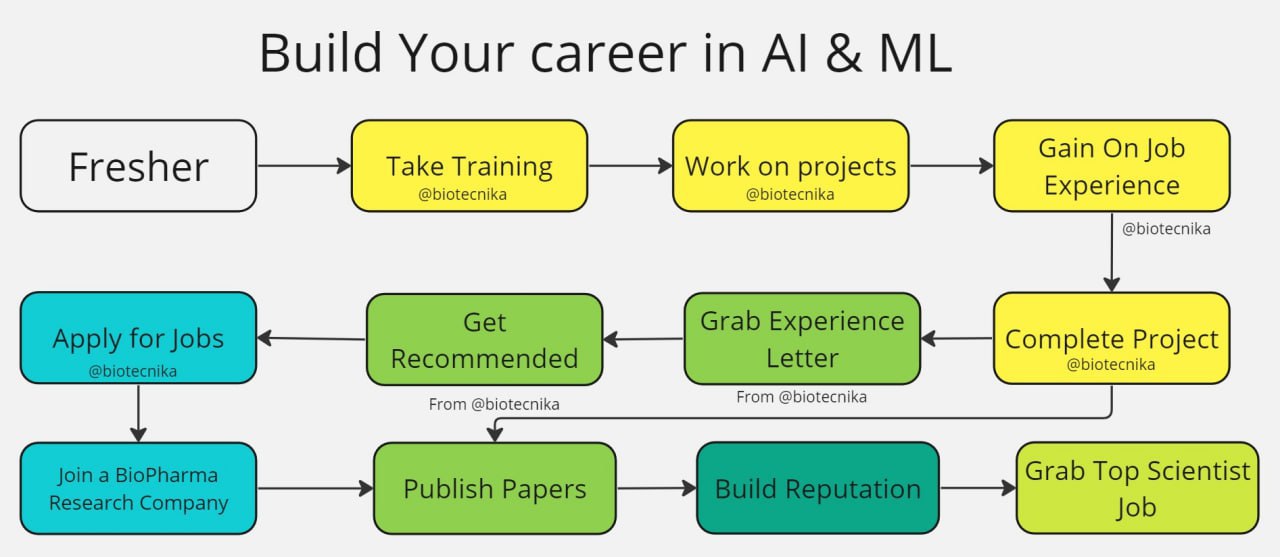 Build Your career in AI & ML

Fresher

Take Training
@biotecnika

Work on projects
@biotecnika

Gain On Job Experience

@biotecnika

Complete Project
@biotecnika

Grab Experience Letter

From @biotecnika

Get Recommended

From @biotecnika

Apply for Jobs
@biotecnika

Join a BioPharma Research Company

Publish Papers

Build Reputation

Grab Top Scientist Job